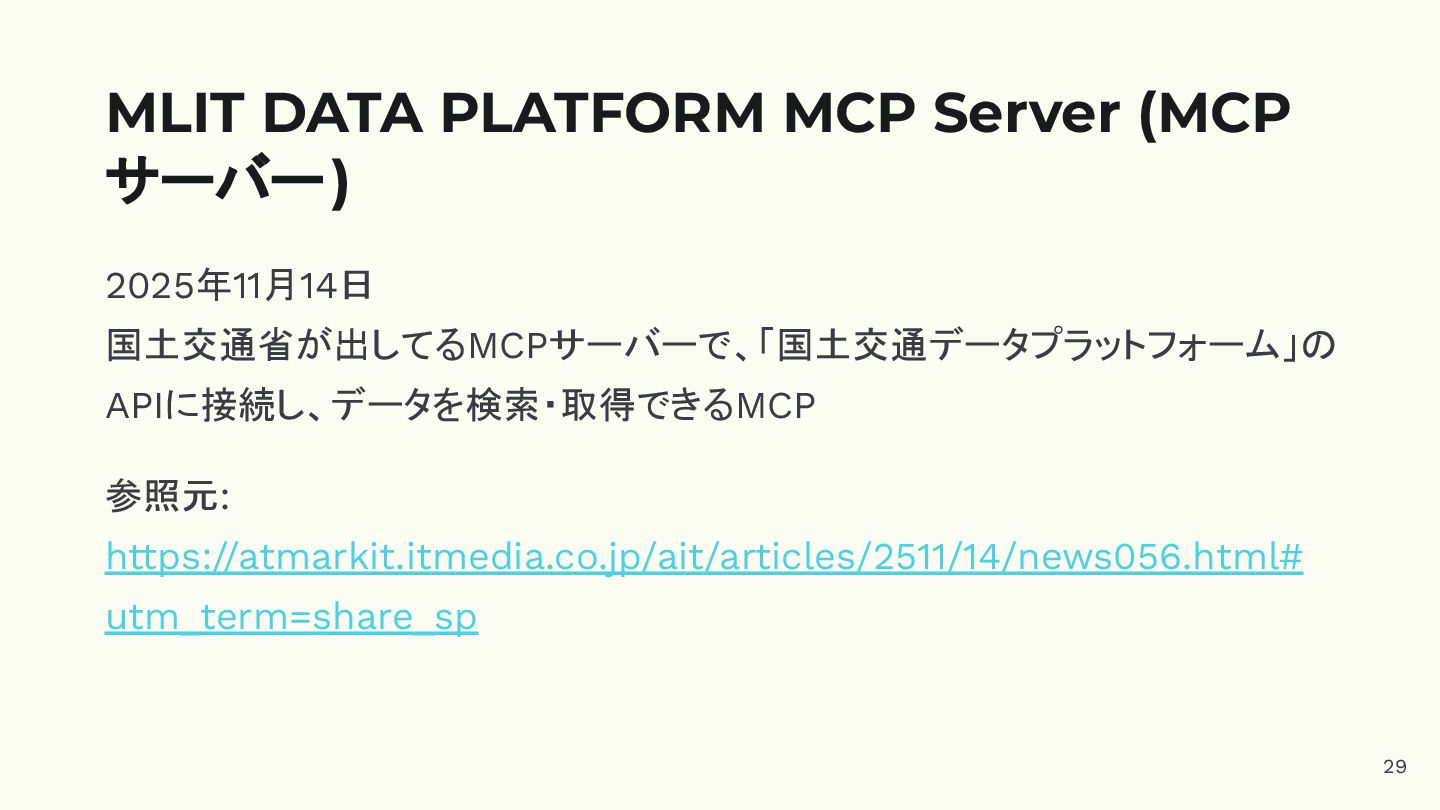 MLIT DATA PLATFORM MCP Server (MCPサーバー)

2025年11月14日
国土交通省が出してるMCPサーバーで、「国土交通データプラットフォーム」のAPIに接続し、データを検索・取得できるMCP

参照元:
https://atmarkit.itmedia.co.jp/ait/articles/2511/14/news056.html#utm_term=share_sp

29